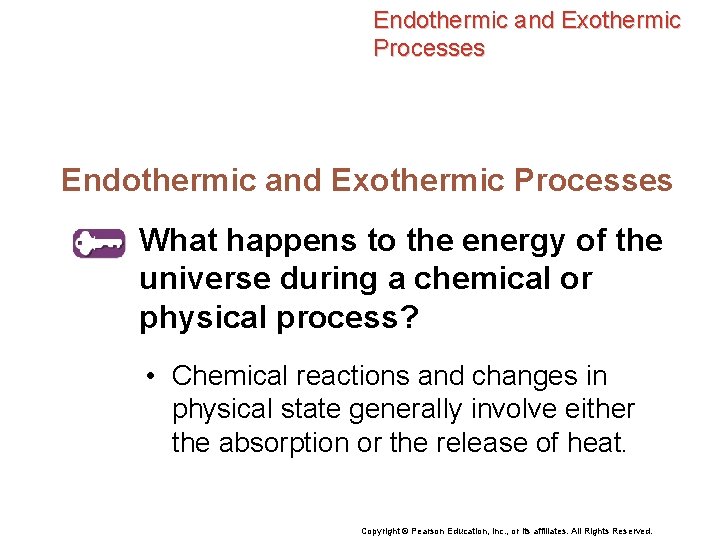 Endothermic and Exothermic Processes

Endothermic and Exothermic Processes

What happens to the energy of the universe during a chemical or physical process?

• Chemical reactions and changes in physical state generally involve either the absorption or the release of heat.

Copyright © Pearson Education, Inc., or its affiliates. All Rights Reserved.